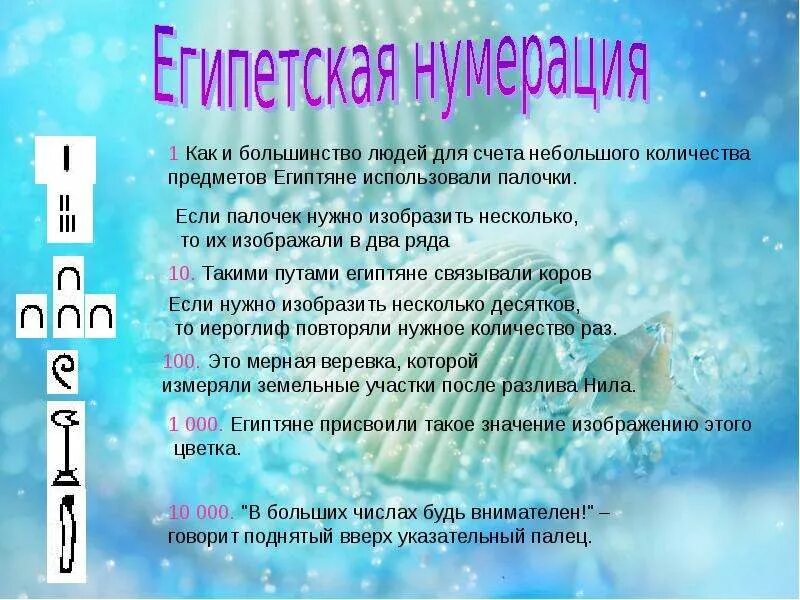 Египетская нумерация

1 Как и большинство людей для счета небольшого количества предметов Египтяне использовали палочки.

Если палочек нужно изобразить несколько, то их изображали в два ряда

10. Такими путами египтяне связывали коров

Если нужно изобразить несколько десятков, то иероглиф повторяли нужное количество раз.

100. Это мерная веревка, которой измеряли земельные участки после разлива Нила.

1 000. Египтяне присвоили такое значение изображению этого цветка.

10 000. "В больших числах будь внимателен!" – говорит поднятый вверх указательный палец.